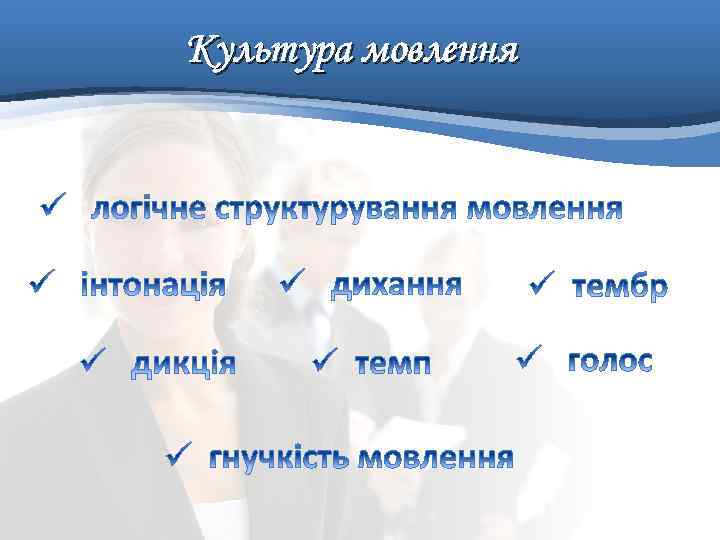 Культура мовлення

✓ логічне структурування мовлення

✓ інтонація ✓ дихання ✓ тембр

✓ дикція ✓ темп ✓ голос

✓ гнучкість мовлення